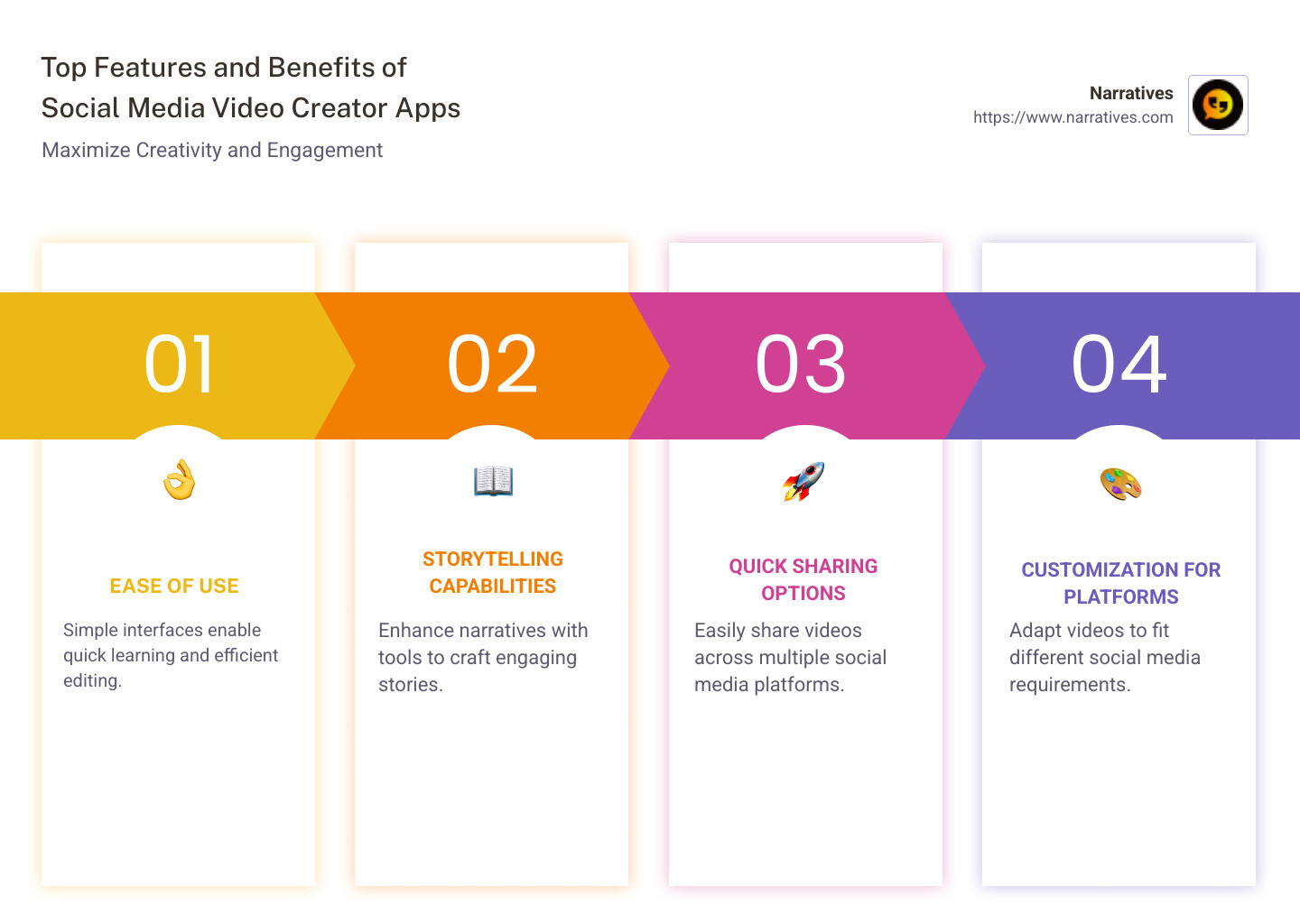 Top Features and Benefits of Social Media Video Creator Apps

Maximize Creativity and Engagement

Narratives
https://www.narratives.com

01

EASE OF USE

Simple interfaces enable quick learning and efficient editing.

02

STORYTELLING CAPABILITIES

Enhance narratives with tools to craft engaging stories.

03

QUICK SHARING OPTIONS

Easily share videos across multiple social media platforms.

04

CUSTOMIZATION FOR PLATFORMS

Adapt videos to fit different social media requirements.